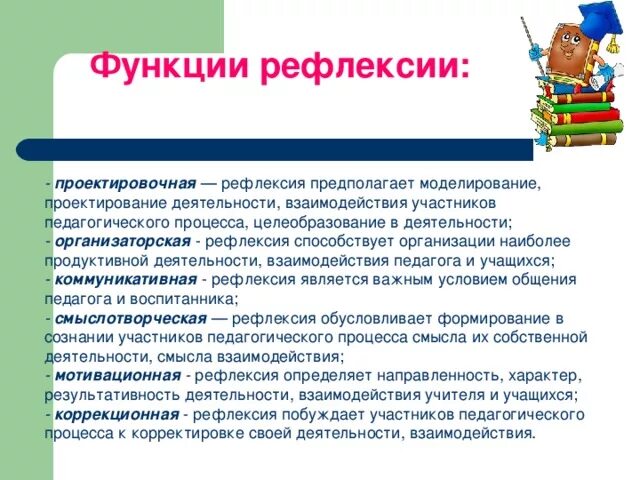 Функции рефлексии:

- проектировочная — рефлексия предполагает моделирование, проектирование деятельности, взаимодействия участников педагогического процесса, целеобразование в деятельности;
- организаторская - рефлексия способствует организации наиболее продуктивной деятельности, взаимодействия педагога и учащихся;
- коммуникативная - рефлексия является важным условием общения педагога и воспитанника;
- смыслотворческая — рефлексия обусловливает формирование в сознании участников педагогического процесса смысла их собственной деятельности, смысла взаимодействия;
- мотивационная - рефлексия определяет направленность, характер, результативность деятельности, взаимодействия учителя и учащихся;
- коррекционная - рефлексия побуждает участников педагогического процесса к корректировке своей деятельности, взаимодействия.